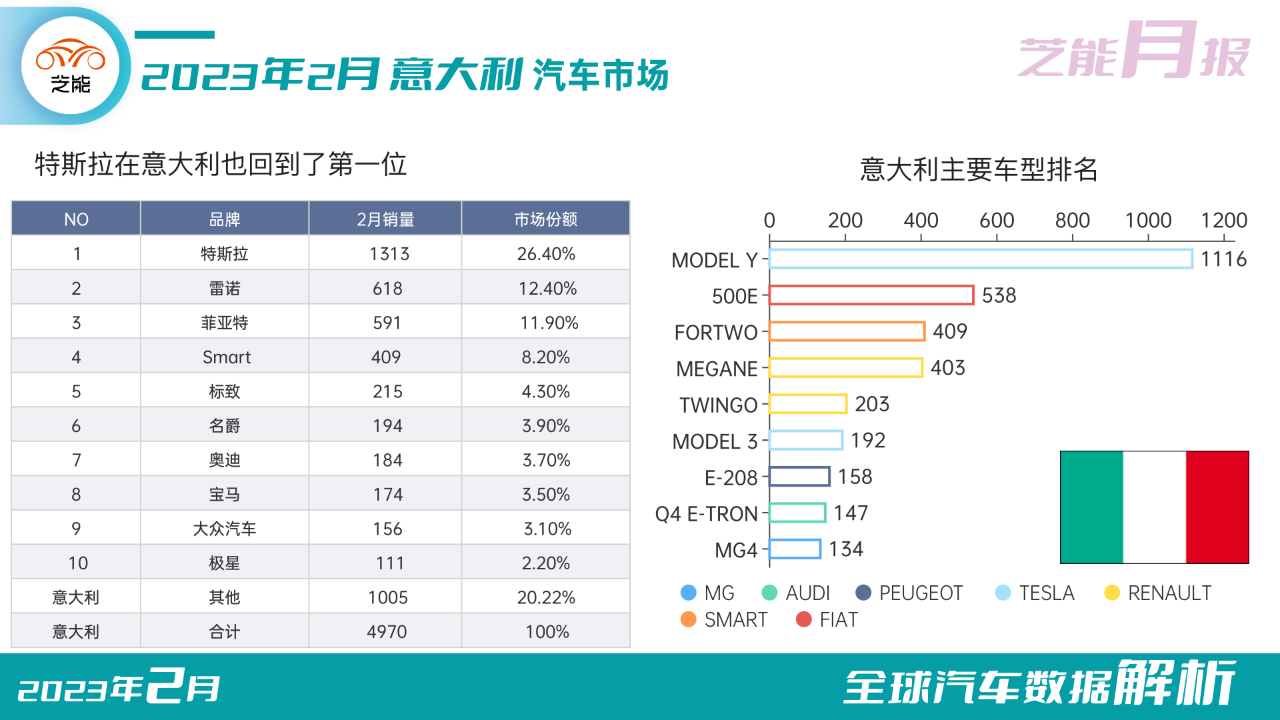 芝能

2023年2月 意大利 汽车市场

芝能月报

特斯拉在意大利也回到了第一位

| NO | 品牌 | 2月销量 | 市场份额 |
|---|---|---|---|
| 1 | 特斯拉 | 1313 | 26.40% |
| 2 | 雷诺 | 618 | 12.40% |
| 3 | 菲亚特 | 591 | 11.90% |
| 4 | Smart | 409 | 8.20% |
| 5 | 标致 | 215 | 4.30% |
| 6 | 名爵 | 194 | 3.90% |
| 7 | 奥迪 | 184 | 3.70% |
| 8 | 宝马 | 174 | 3.50% |
| 9 | 大众汽车 | 156 | 3.10% |
| 10 | 极星 | 111 | 2.20% |
| 意大利 | 其他 | 1005 | 20.22% |
| 意大利 | 合计 | 4970 | 100% |

意大利主要车型排名

0 200 400 600 800 1000 1200

MODEL Y 1116
500E 538
FORTWO 409
MEGANE 403
TWINGO 203
MODEL 3 192
E-208 158
Q4 E-TRON 147
MG4 134

MG AUDI PEUGEOT TESLA RENAULT SMART FIAT

2023年2月

全球汽车数据解析